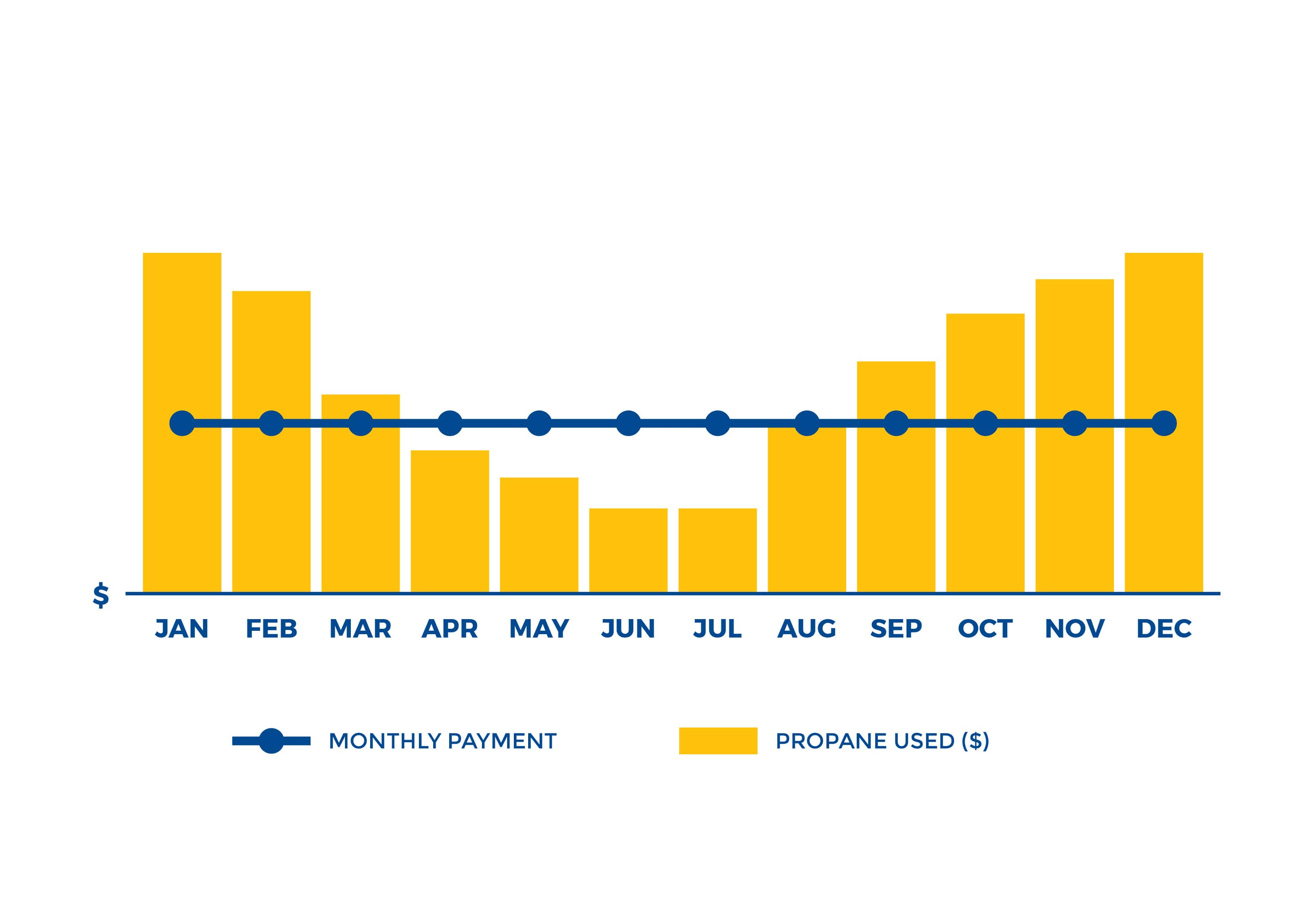 $

JAN FEB MAR APR MAY JUN JUL AUG SEP OCT NOV DEC

MONTHLY PAYMENT

PROPANE USED ($)